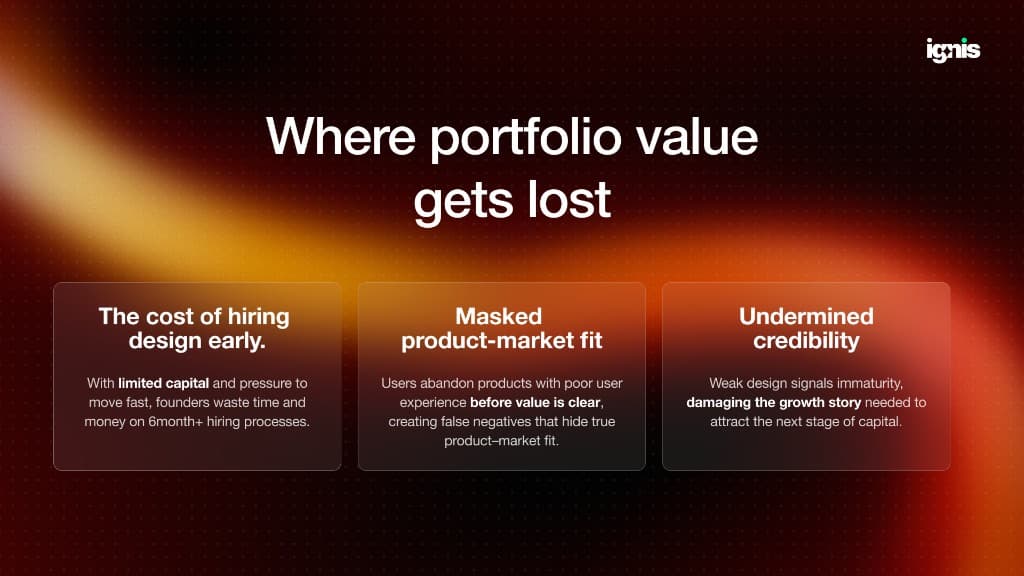 ignis

Where portfolio value gets lost

The cost of hiring design early.

With limited capital and pressure to move fast, founders waste time and money on 6month+ hiring processes.

Masked product-market fit

Users abandon products with poor user experience before value is clear, creating false negatives that hide true product–market fit.

Undermined credibility

Weak design signals immaturity, damaging the growth story needed to attract the next stage of capital.